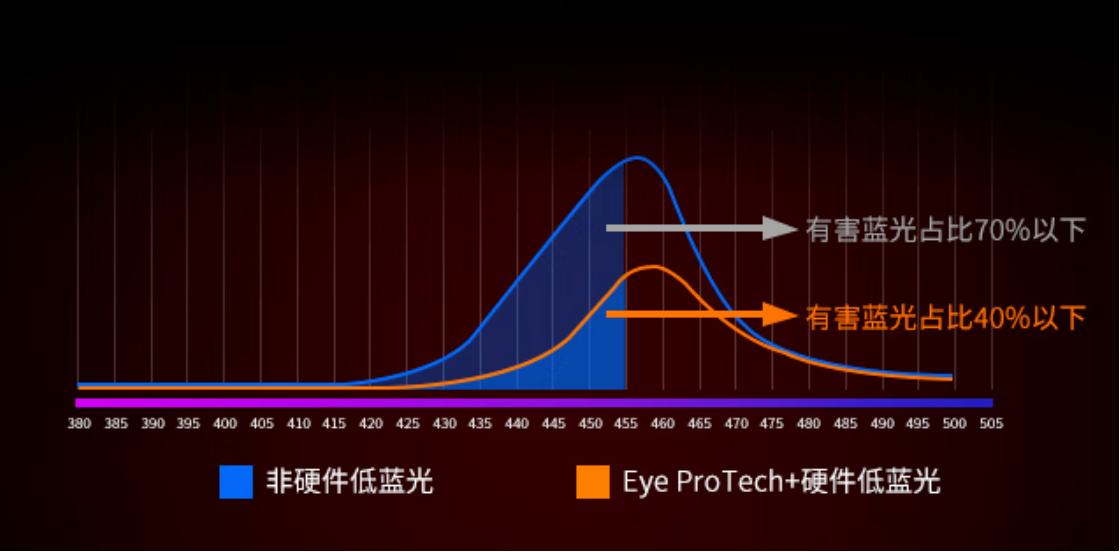 有害蓝光占比70%以下

有害蓝光占比40%以下

380 385 390 395 400 405 410 415 420 425 430 435 440 445 450 455 460 465 470 475 480 485 490 495 500 505

非硬件低蓝光

Eye ProTech+硬件低蓝光